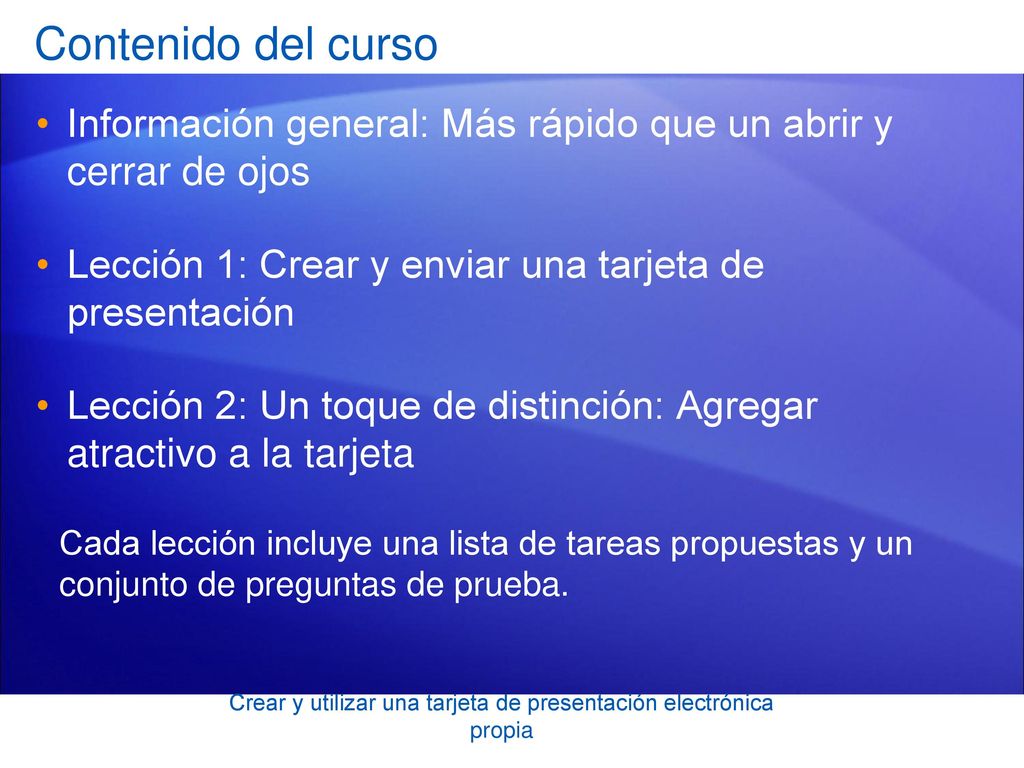 Contenido del curso

• Información general: Más rápido que un abrir y cerrar de ojos

• Lección 1: Crear y enviar una tarjeta de presentación

• Lección 2: Un toque de distinción: Agregar atractivo a la tarjeta

Cada lección incluye una lista de tareas propuestas y un conjunto de preguntas de prueba.

Crear y utilizar una tarjeta de presentación electrónica propia